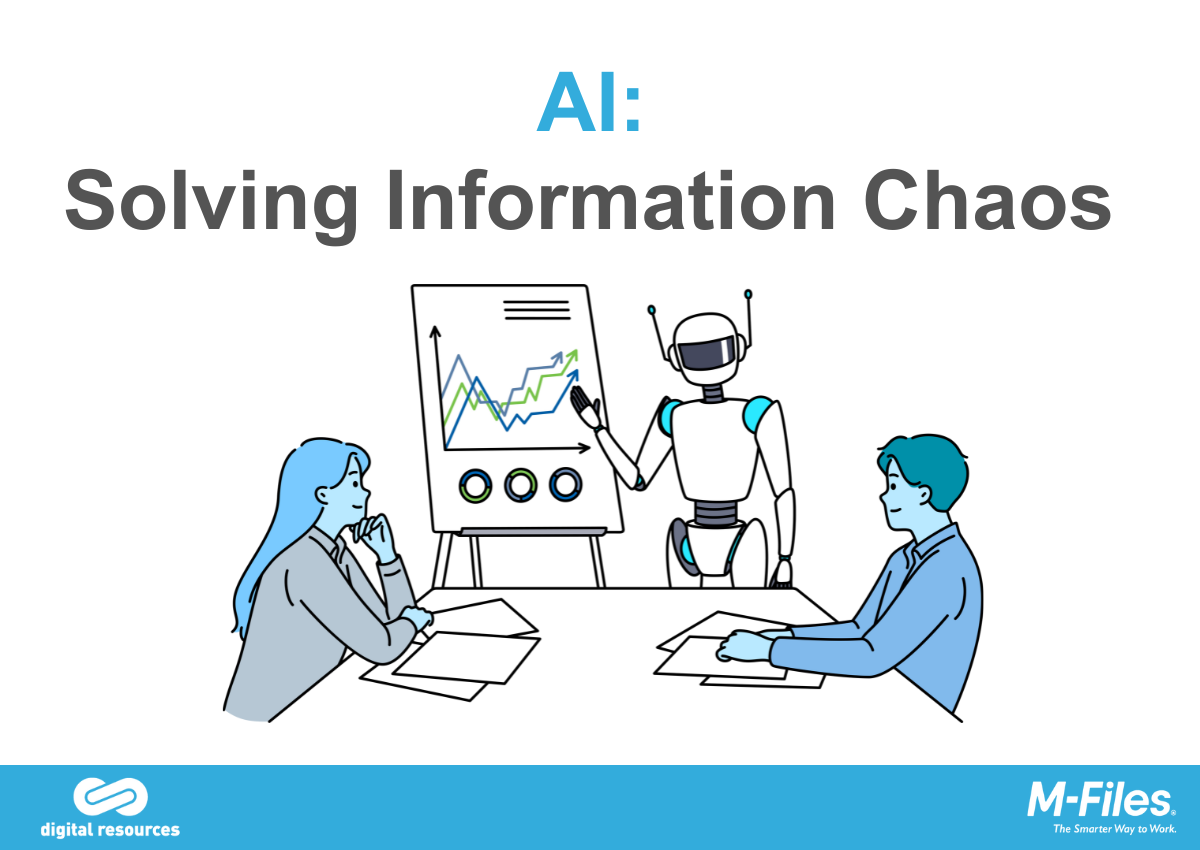 AI:
Solving Information Chaos

digital resources

M-Files.
The Smarter Way to Work.